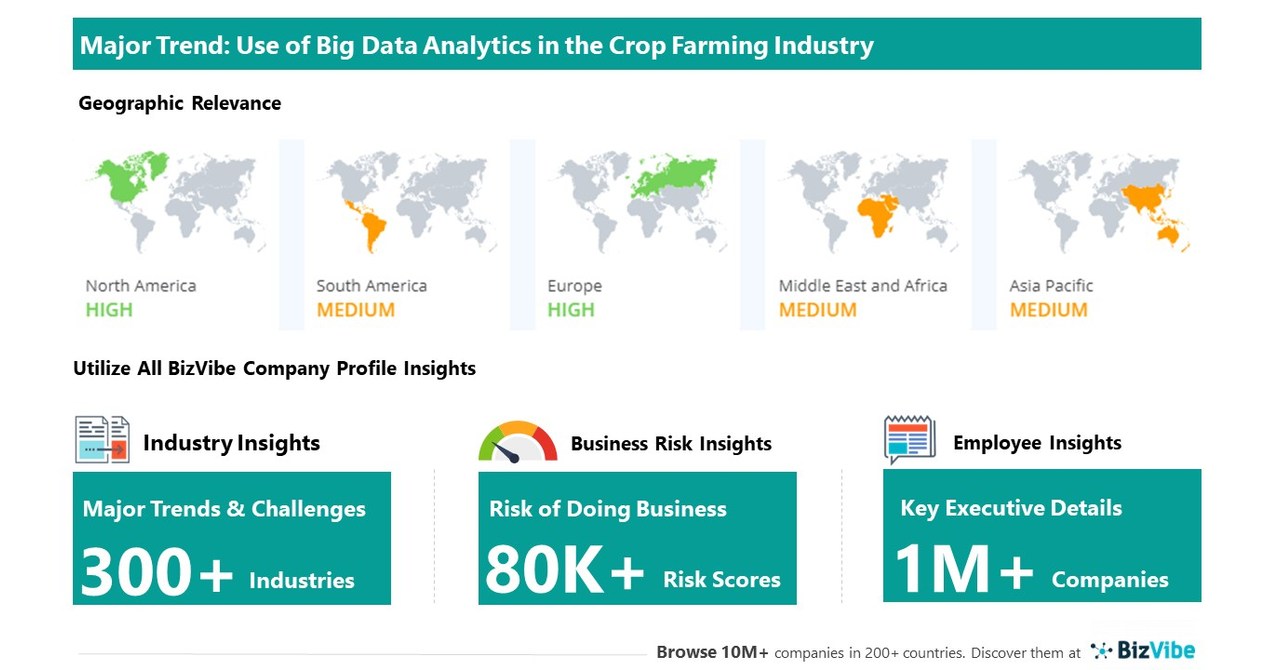 Major Trend: Use of Big Data Analytics in the Crop Farming Industry

Geographic Relevance

North America
HIGH

South America
MEDIUM

Europe
HIGH

Middle East and Africa
MEDIUM

Asia Pacific
MEDIUM

Utilize All BizVibe Company Profile Insights

Industry Insights

Major Trends & Challenges
300+ Industries

Business Risk Insights

Risk of Doing Business
80K+ Risk Scores

Employee Insights

Key Executive Details
1M+ Companies

Browse 10M+ companies in 200+ countries. Discover them at BizVibe